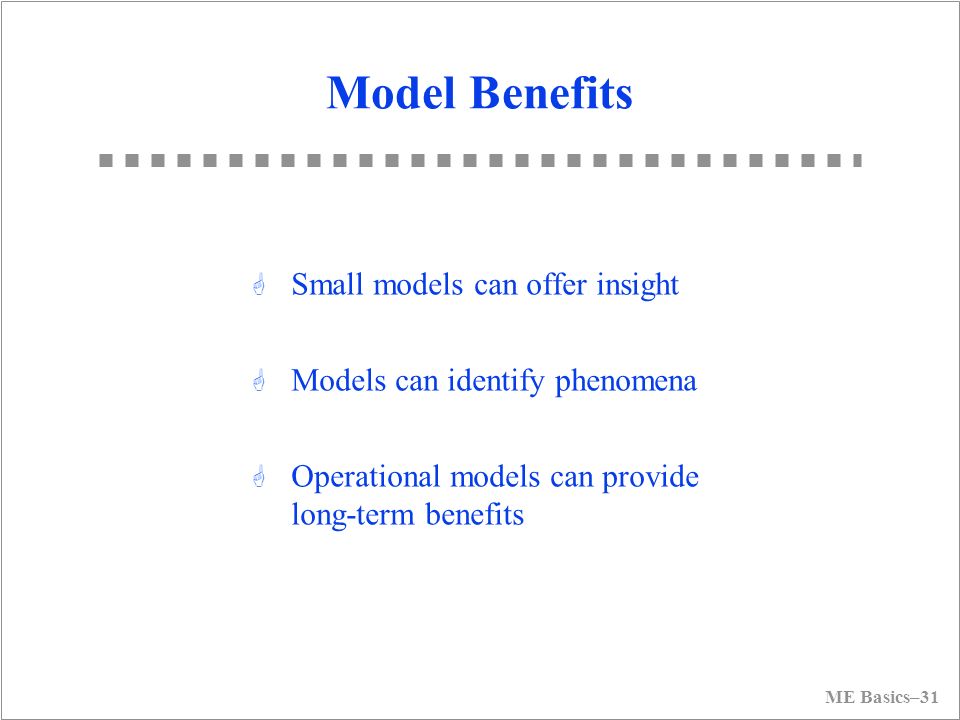 Model Benefits

Small models can offer insight

Models can identify phenomena

Operational models can provide long-term benefits

ME Basics–31